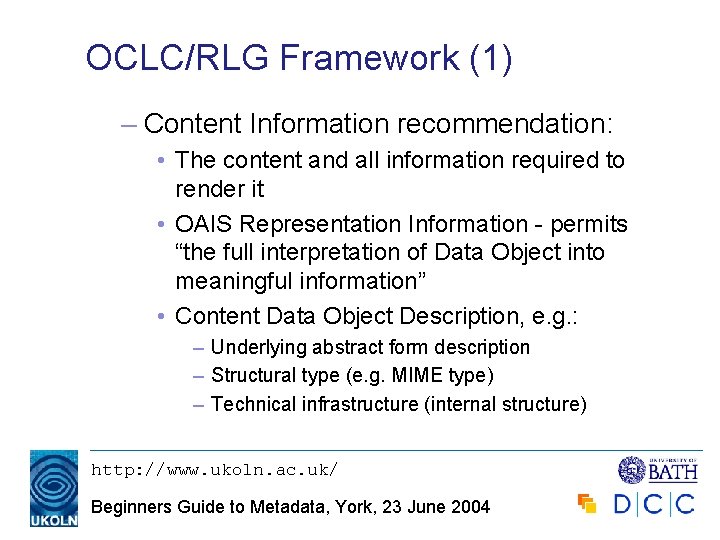 OCLC/RLG Framework (1)

– Content Information recommendation:

• The content and all information required to render it

• OAIS Representation Information - permits “the full interpretation of Data Object into meaningful information”

• Content Data Object Description, e.g.:

– Underlying abstract form description

– Structural type (e.g. MIME type)

– Technical infrastructure (internal structure)

UKOLN

http://www.ukoln.ac.uk/

Beginners Guide to Metadata, York, 23 June 2004

UNIVERSITY OF BATH

D|C|C